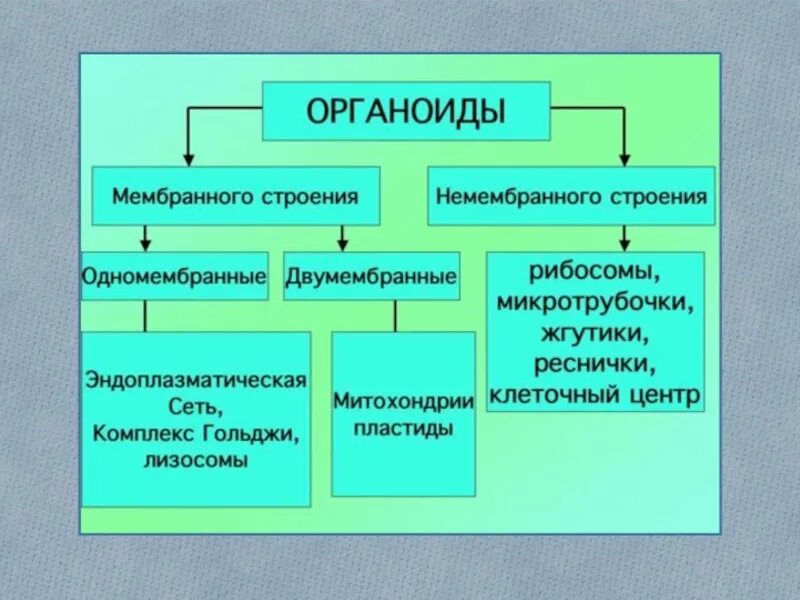 ОРГАНОИДЫ

Мембранного строения

Немембранного строения

Одномембранные

Двумембранные

Эндоплазматическая Сеть, Комплекс Гольджи, лизосомы

Митохондрии пластиды

рибосомы, микротрубочки, жгутики, реснички, клеточный центр